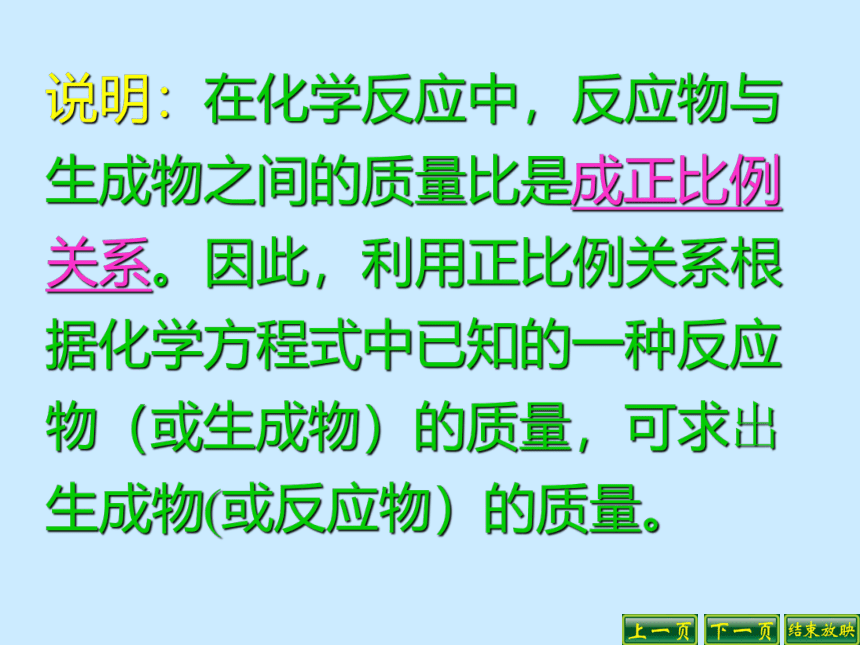 说明：在化学反应中，反应物与生成物之间的质量比是成正比例关系。因此，利用正比例关系根据化学方程式中已知的一种反应物（或生成物）的质量，可求出生成物(或反应物）的质量。

上一页 下一页 结束放映